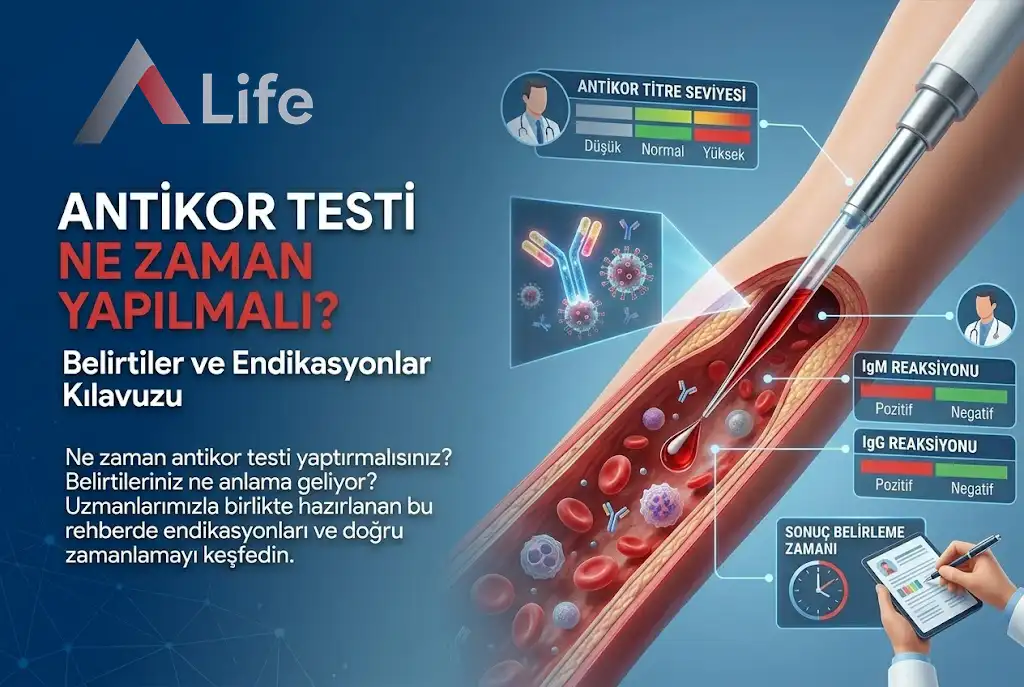 Life

ANTİKOR TESTİ NE ZAMAN YAPILMALI?

Belirtiler ve Endikasyonlar Kılavuzu

Ne zaman antikor testi yaptırmalısınız? Belirtileriniz ne anlama geliyor? Uzmanlarımızla birlikte hazırlanan bu rehberde endikasyonları ve doğru zamanlamayı keşfedin.

ANTİKOR TİTRE SEVİYESİ

Düşük Normal Yüksek

IgM REAKSİYONU

Pozitif Negatif

IgG REAKSİYONU

Pozitif Negatif

SONUÇ BELİRLEME ZAMANI